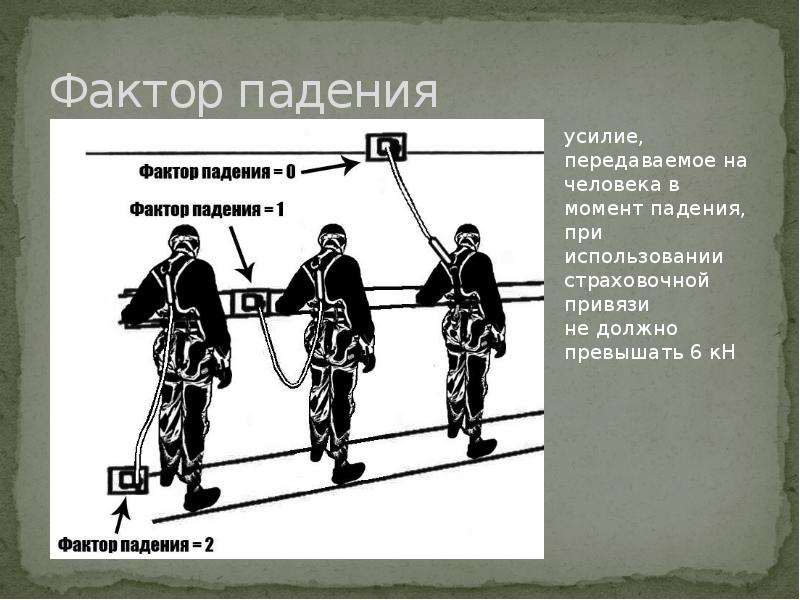 Фактор падения

Фактор падения = 0

Фактор падения = 1

Фактор падения = 2

усилие, передаваемое на человека в момент падения, при использовании страховочной привязи не должно превышать 6 кН